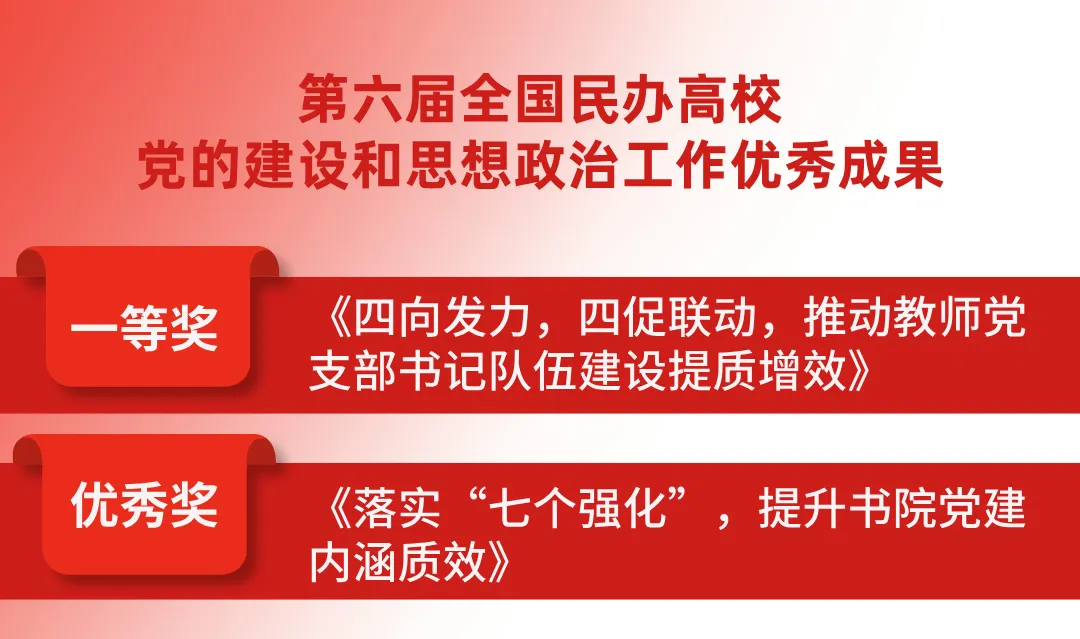 第六届全国民办高校
党的建设和思想政治工作优秀成果

一等奖

《四向发力，四促联动，推动教师党支部书记队伍建设提质增效》

优秀奖

《落实“七个强化”，提升书院党建内涵质效》